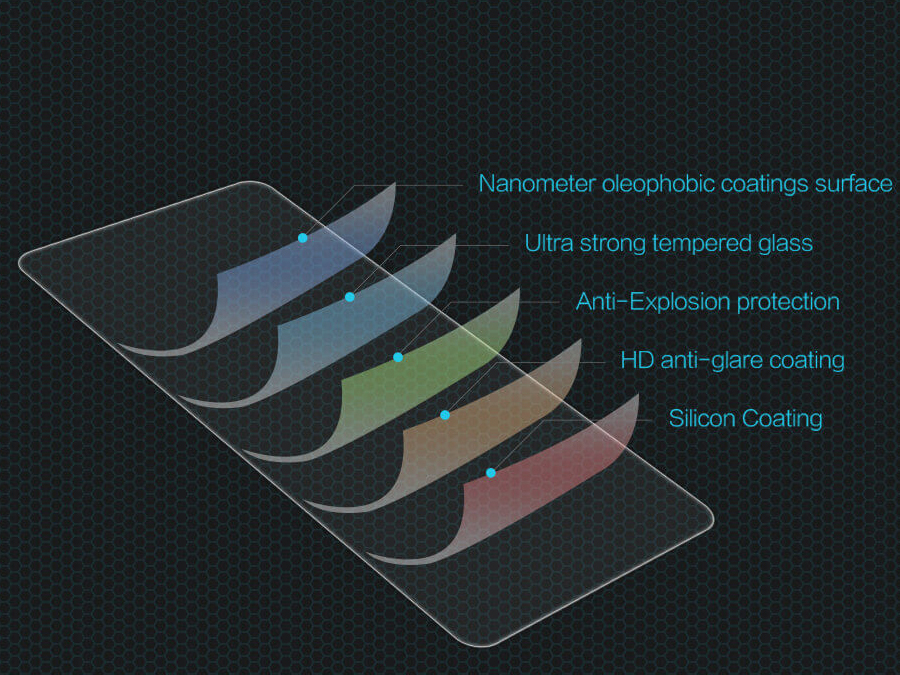 Nanometer oleophobic coatings surface

Ultra strong tempered glass

Anti-Explosion protection

HD anti-glare coating

Silicon Coating